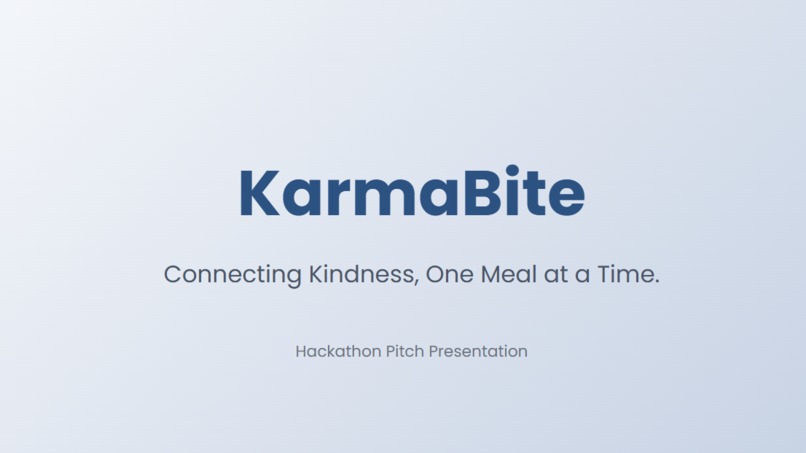 KarmaBite

Connecting Kindness, One Meal at a Time.

Hackathon Pitch Presentation